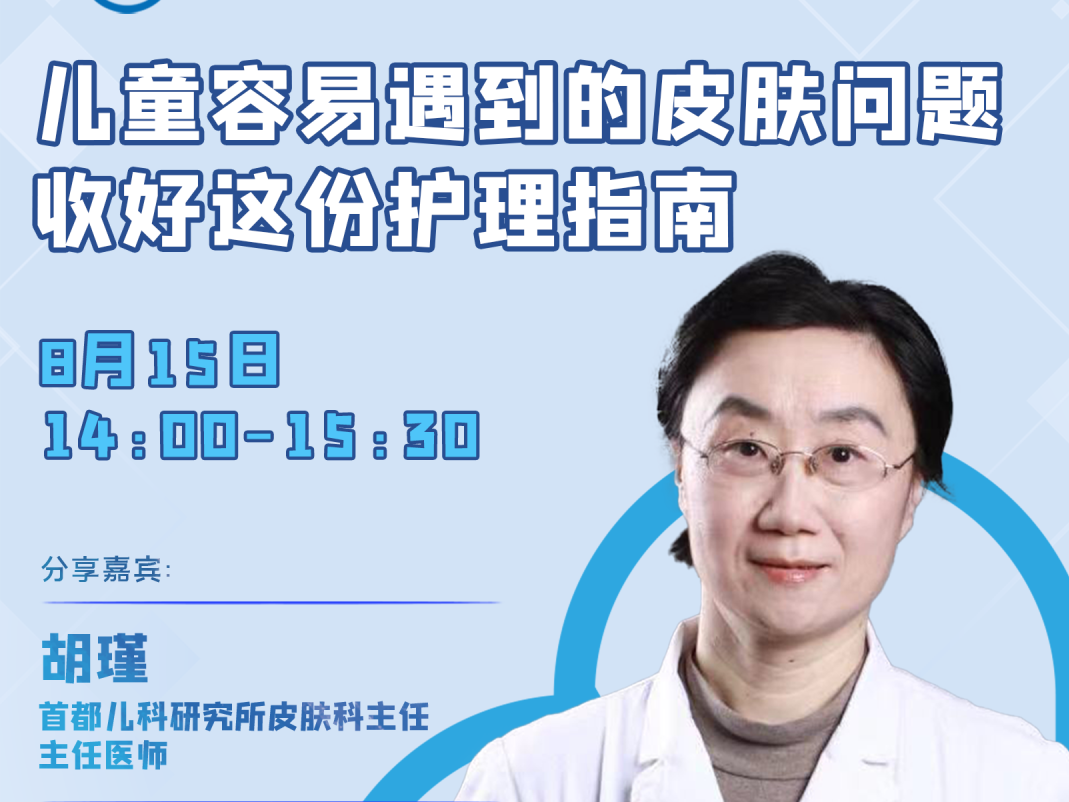 儿童容易遇到的皮肤问题
收好这份护理指南

8月15日
14:00-15:30

分享嘉宾:

胡瑾
首都儿科研究所皮肤科主任
主任医师